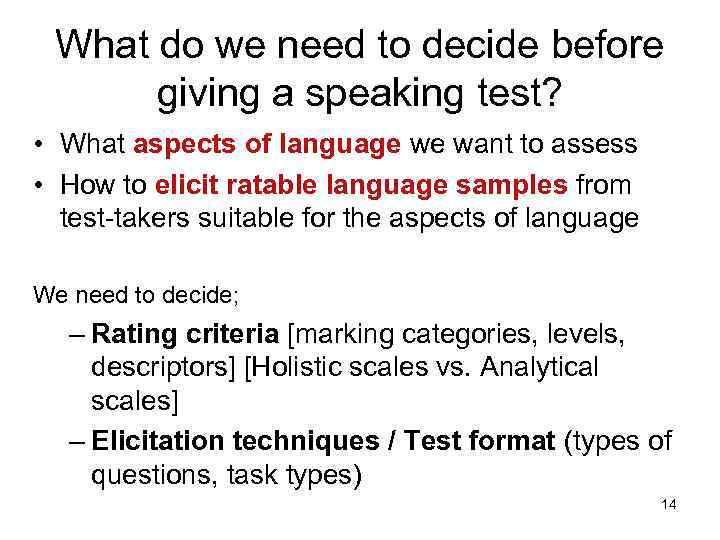 What do we need to decide before giving a speaking test?

• What aspects of language we want to assess
• How to elicit ratable language samples from test-takers suitable for the aspects of language

We need to decide;

– Rating criteria [marking categories, levels, descriptors] [Holistic scales vs. Analytical scales]
– Elicitation techniques / Test format (types of questions, task types)

14